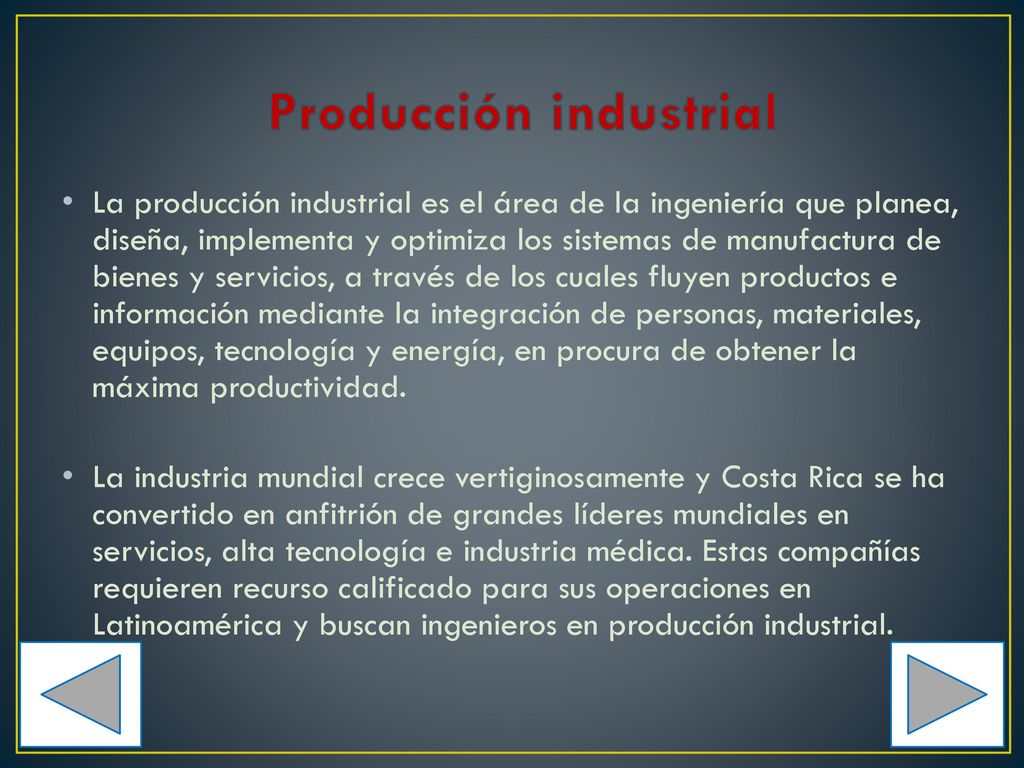 Producción industrial

• La producción industrial es el área de la ingeniería que planea, diseña, implementa y optimiza los sistemas de manufactura de bienes y servicios, a través de los cuales fluyen productos e información mediante la integración de personas, materiales, equipos, tecnología y energía, en procura de obtener la máxima productividad.

• La industria mundial crece vertiginosamente y Costa Rica se ha convertido en anfitrión de grandes líderes mundiales en servicios, alta tecnología e industria médica. Estas compañías requieren recurso calificado para sus operaciones en Latinoamérica y buscan ingenieros en producción industrial.